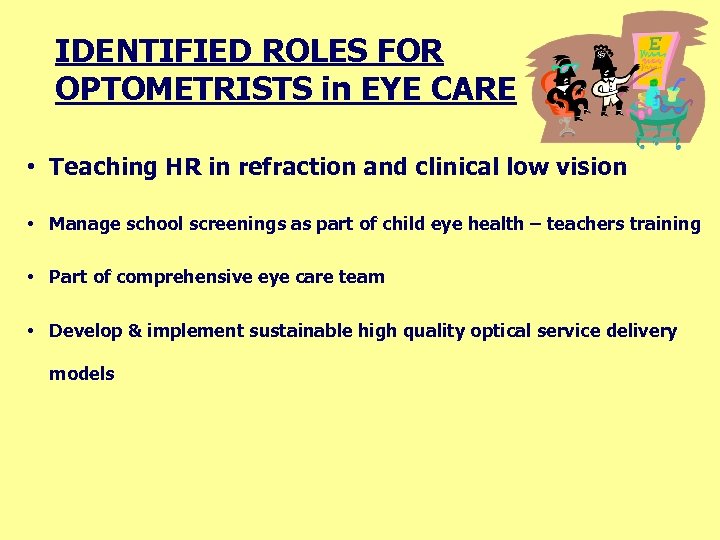 IDENTIFIED ROLES FOR OPTOMETRISTS in EYE CARE

E

• Teaching HR in refraction and clinical low vision

• Manage school screenings as part of child eye health – teachers training

• Part of comprehensive eye care team

• Develop & implement sustainable high quality optical service delivery models